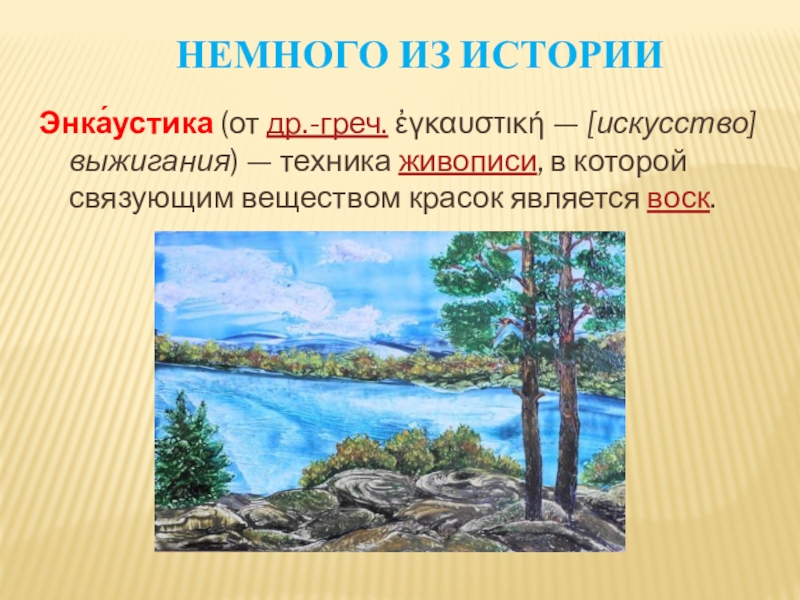 НЕМНОГО ИЗ ИСТОРИИ

Энка́устика (от др.-греч. ἐγκαυστική — [искусство] выжигания) — техника живописи, в которой связующим веществом красок является воск.